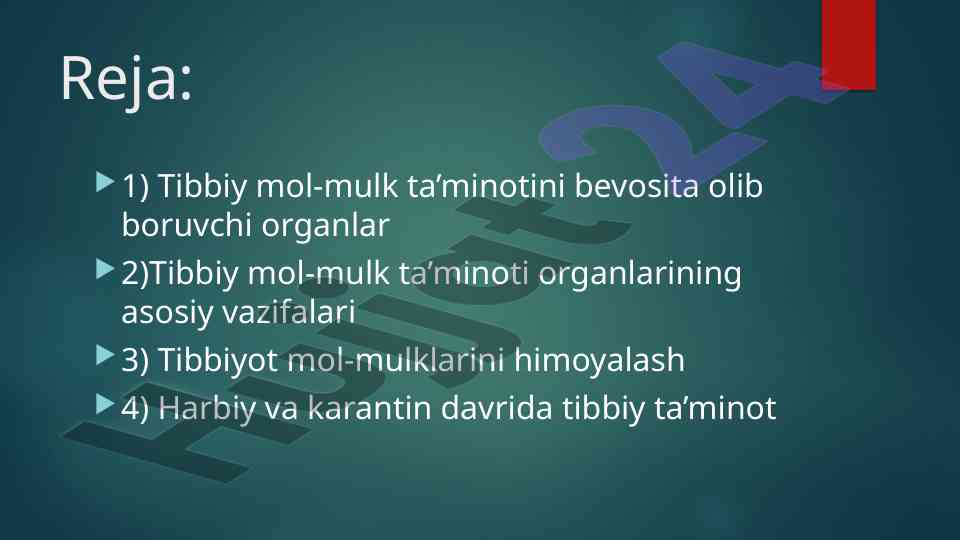 Reja:

1) Tibbiy mol-mulk ta’minotini bevosita olib boruvchi organlar

2)Tibbiy mol-mulk ta’minoti organlarining asosiy vazifalari

3) Tibbiyot mol-mulklarini himoyalash

4) Harbiy va karantin davrida tibbiy ta’minot

Hujjat24